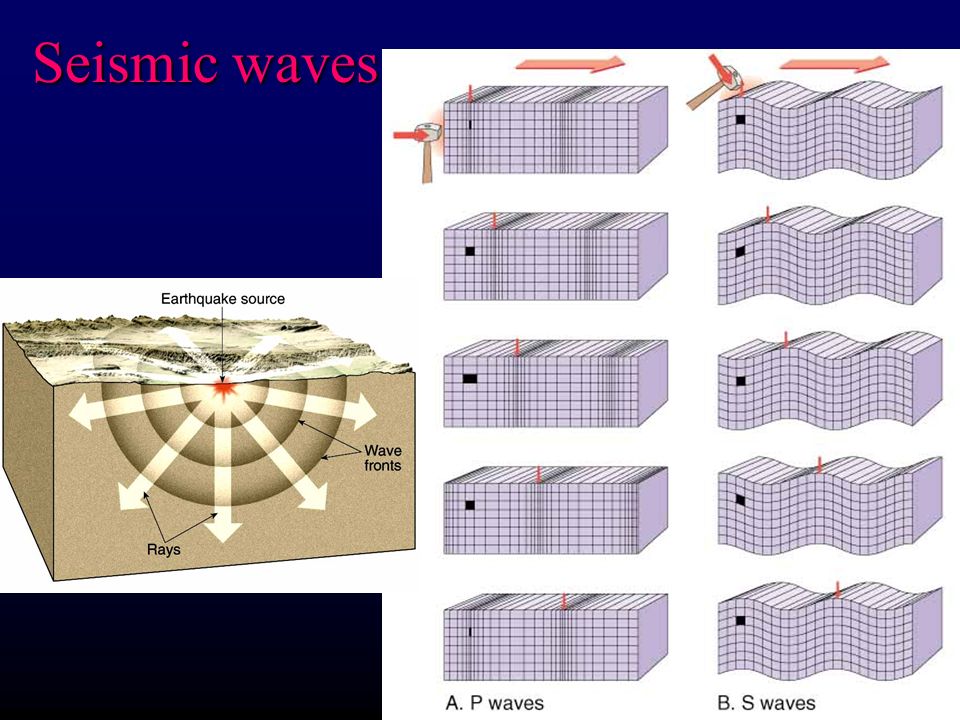 Seismic waves

Earthquake source

Wave fronts

Rays

A. P waves

B. S waves